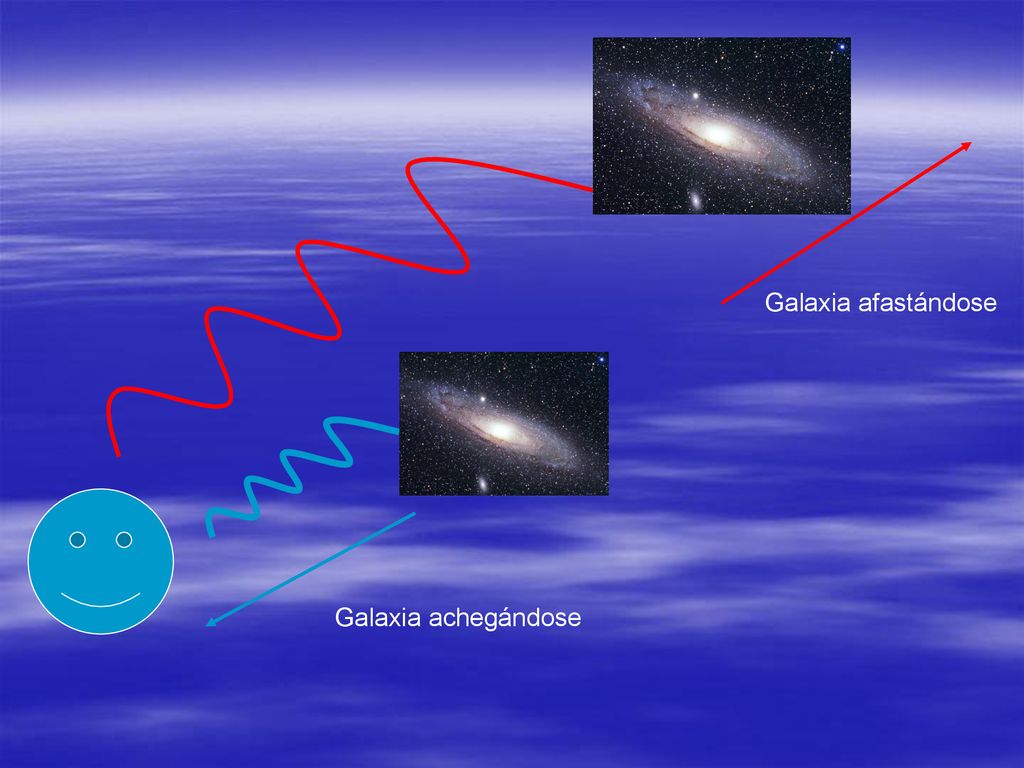 Galaxia afastándose

Galaxia achegándose